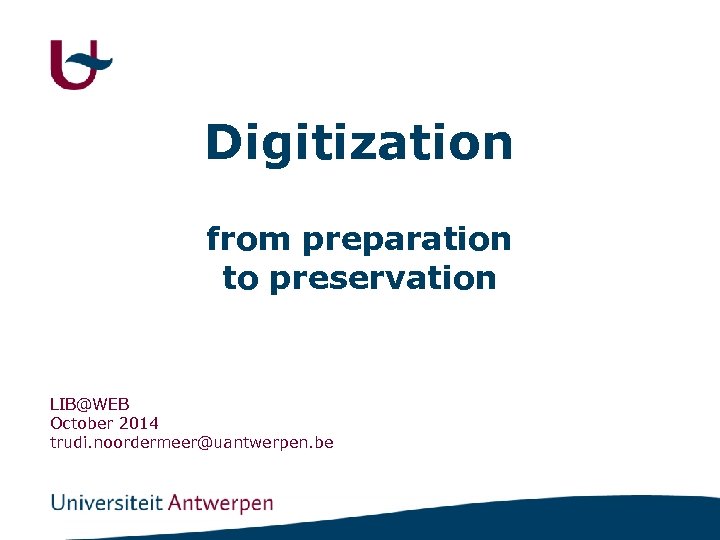 Digitization

from preparation
to preservation

LIB@WEB
October 2014
trudi.noordermeer@uantwerpen.be

Universiteit Antwerpen